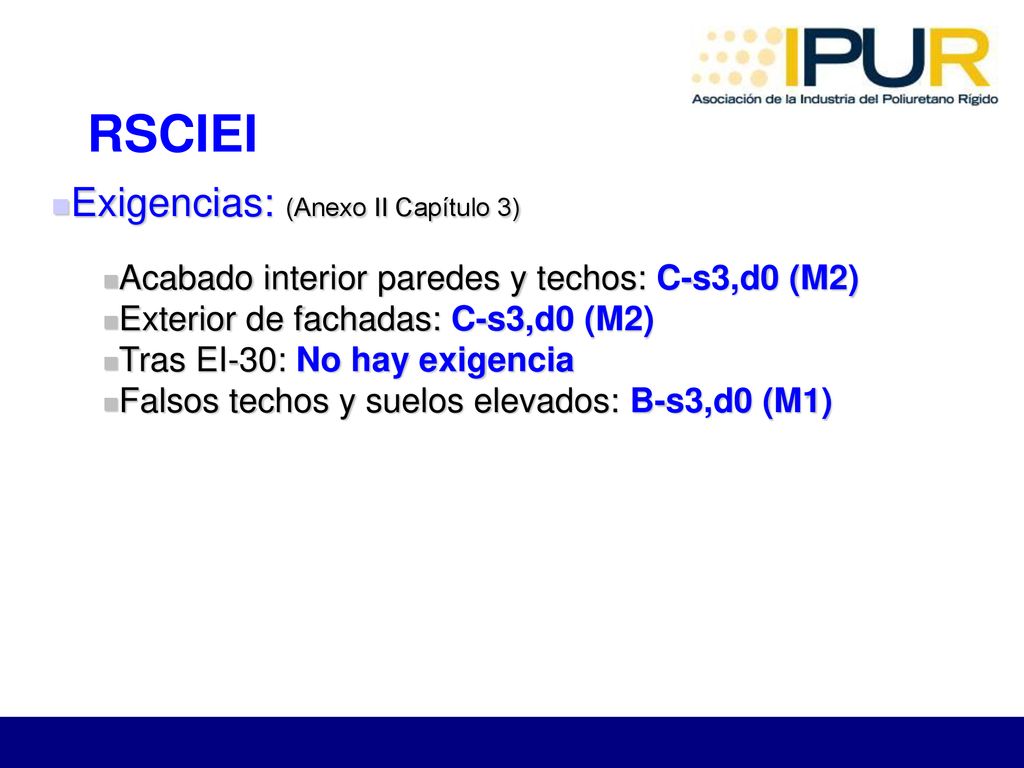 IPUR
Asociación de la Industria del Poliuretano Rígido

RSCIEI

Exigencias: (Anexo II Capítulo 3)

Acabado interior paredes y techos: C-s3,d0 (M2)
Exterior de fachadas: C-s3,d0 (M2)
Tras EI-30: No hay exigencia
Falsos techos y suelos elevados: B-s3,d0 (M1)